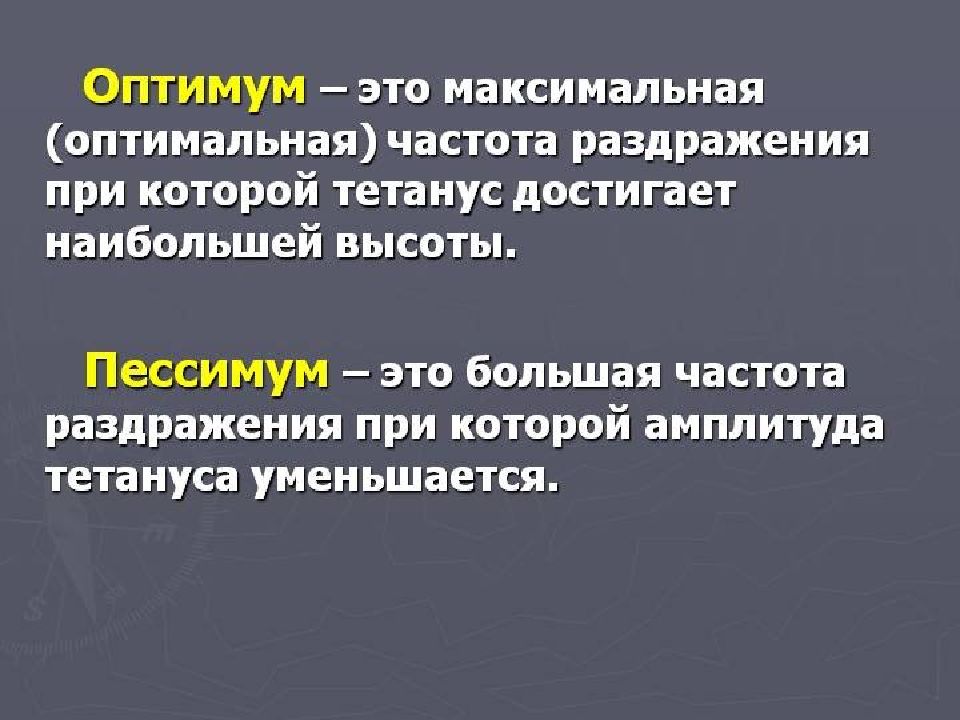 Оптимум – это максимальная (оптимальная) частота раздражения при которой тетанус достигает наибольшей высоты.

Пессимум – это большая частота раздражения при которой амплитуда тетануса уменьшается.